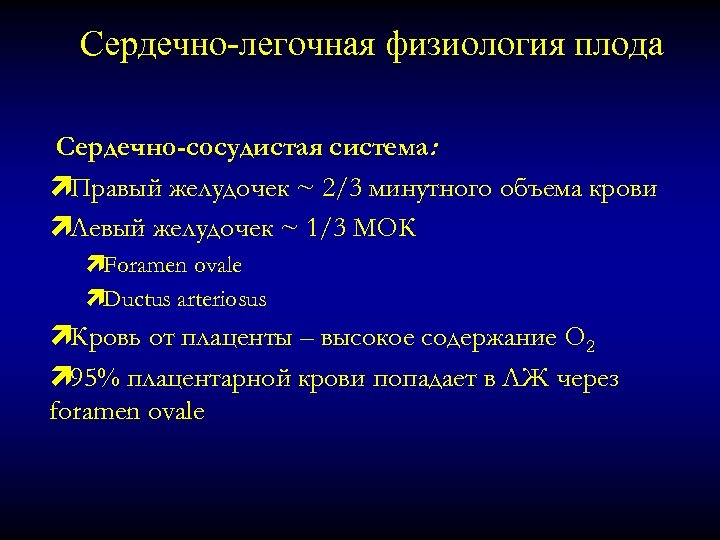 Сердечно-легочная физиология плода

Сердечно-сосудистая система:

Правый желудочек ~ 2/3 минутного объема крови

Левый желудочек ~ 1/3 МОК

Foramen ovale

Ductus arteriosus

Кровь от плаценты – высокое содержание $O_2$

95% плацентарной крови попадает в ЛЖ через foramen ovale